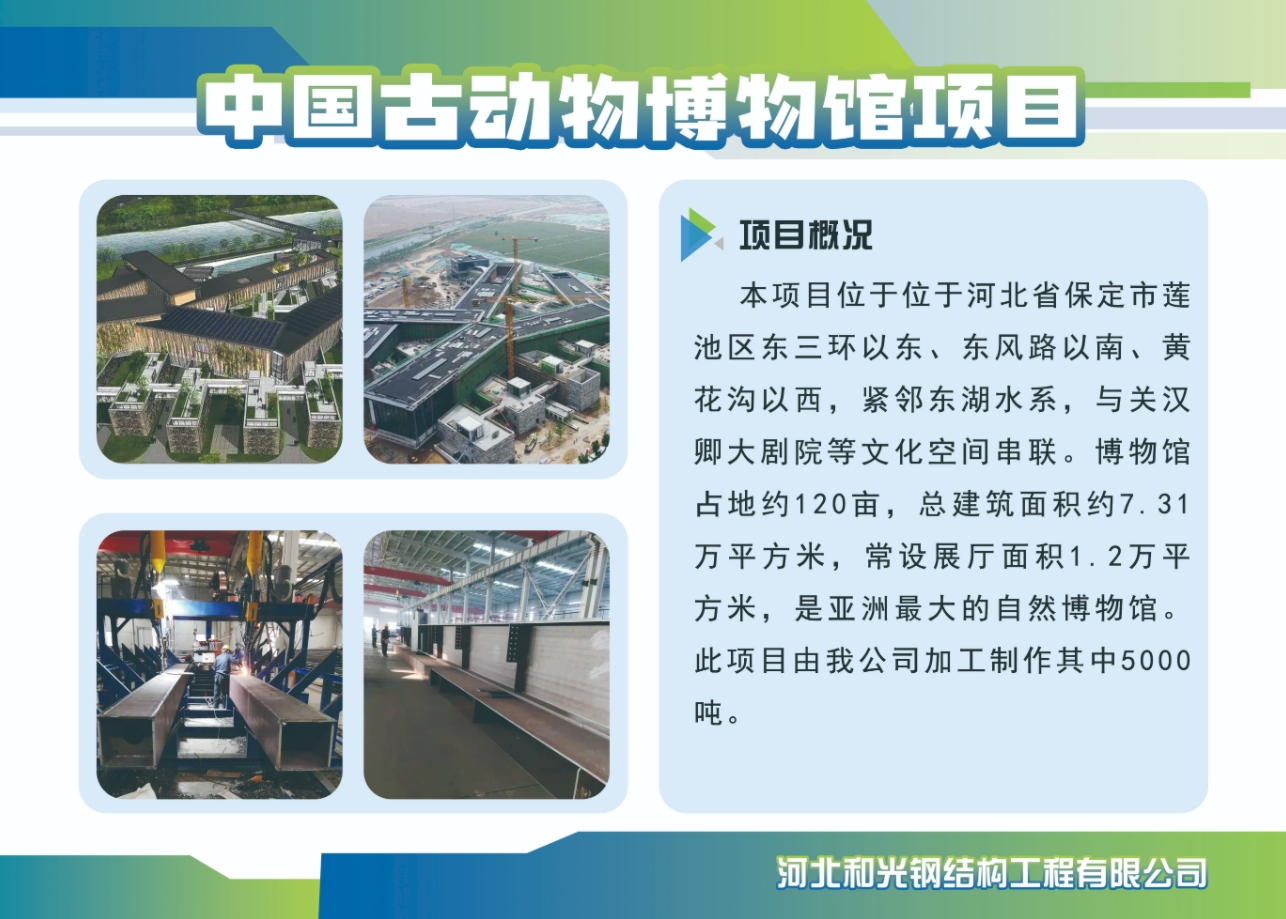 中国古动物博物馆项目

项目概况

本项目位于位于河北省保定市莲池区东三环以东、东风路以南、黄花沟以西，紧邻东湖水系，与关汉卿大剧院等文化空间串联。博物馆占地约120亩，总建筑面积约7.31万平方米，常设展厅面积1.2万平方米，是亚洲最大的自然博物馆。此项目由我公司加工制作其中5000吨。

河北和光钢结构工程有限公司